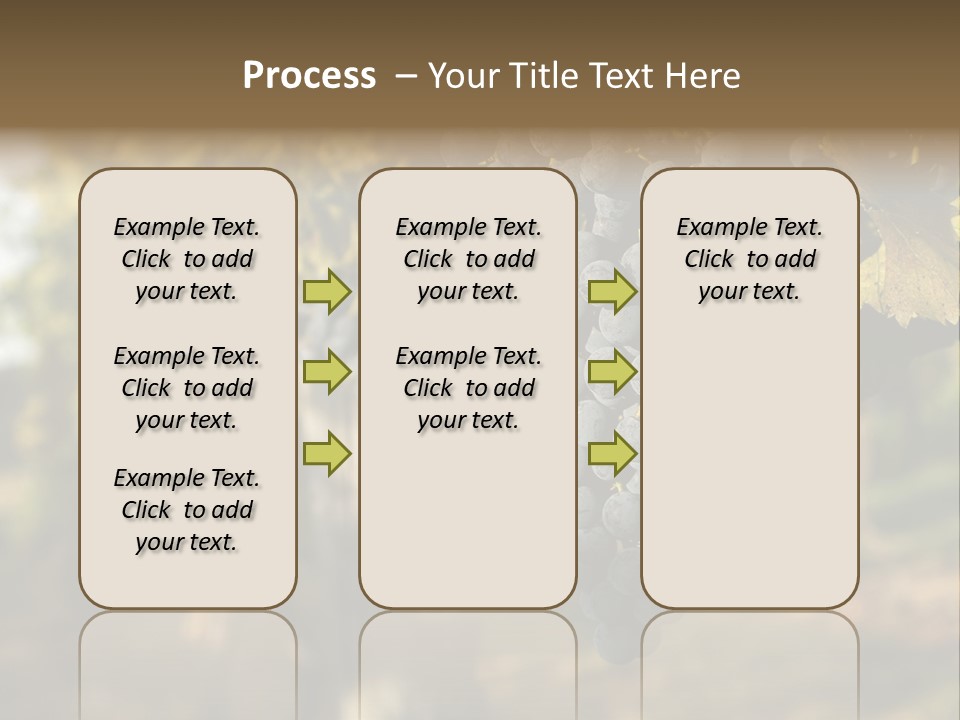 Process – Your Title Text Here

Example Text. Click to add your text.

Example Text. Click to add your text.

Example Text. Click to add your text.

Example Text. Click to add your text.

Example Text. Click to add your text.

Example Text. Click to add your text.